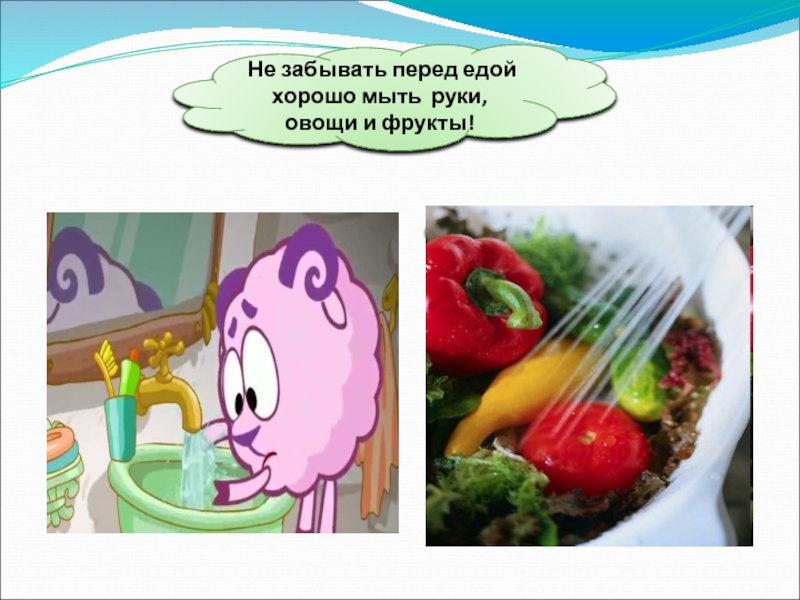 Не забывать перед едой хорошо мыть руки, овощи и фрукты!